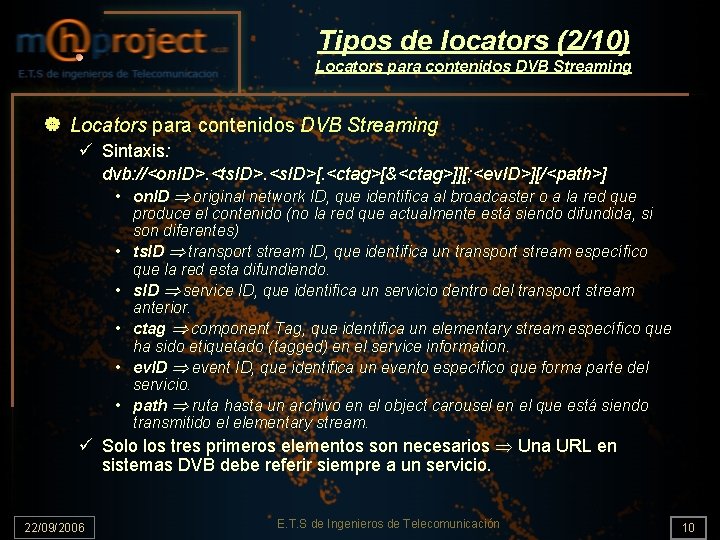 mhproject
E.T.S de Ingenieros de Telecomunicación

Tipos de locators (2/10)
Locators para contenidos DVB Streaming

Locators para contenidos DVB Streaming
✓ Sintaxis:
dvb://<onID>.<tsID>.<sID>[.<ctag>[&<ctag>]][;<evID>][/<path>]
• onID ⇒ original network ID, que identifica al broadcaster o a la red que produce el contenido (no la red que actualmente está siendo difundida, si son diferentes)
• tsID ⇒ transport stream ID, que identifica un transport stream específico que la red esta difundiendo.
• sID ⇒ service ID, que identifica un servicio dentro del transport stream anterior.
• ctag ⇒ component Tag, que identifica un elementary stream específico que ha sido etiquetado (tagged) en el service information.
• evID ⇒ event ID, que identifica un evento específico que forma parte del servicio.
• path ⇒ ruta hasta un archivo en el object carousel en el que está siendo transmitido el elementary stream.
✓ Solo los tres primeros elementos son necesarios ⇒ Una URL en sistemas DVB debe referir siempre a un servicio.

22/09/2006
E.T.S de Ingenieros de Telecomunicación
10